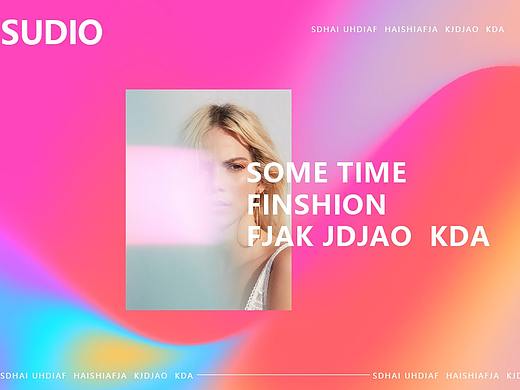 SUDIO

SDHAI UHDIAF HAISHIAFJA KJDJAO KDA

SOME TIME
FINSHION
FJAK JDJAO KDA

SDHAI UHDIAF HAISHIAFJA KJDJAO KDA

SDHAI UHDIAF HAISHIAFJA K